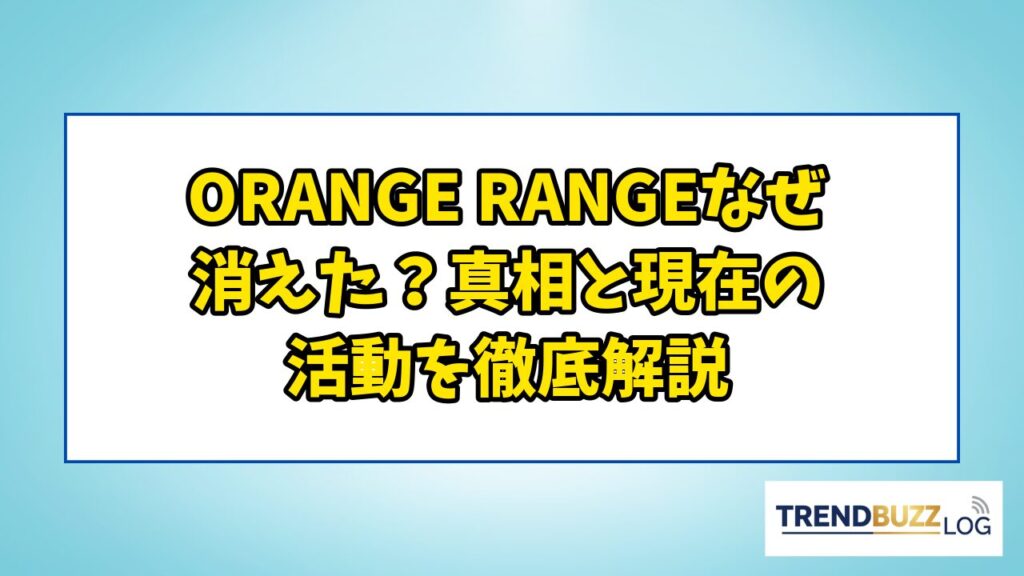 ORANGE RANGEなぜ消えた？真相と現在の活動を徹底解説

TRENDBUZZ LOG